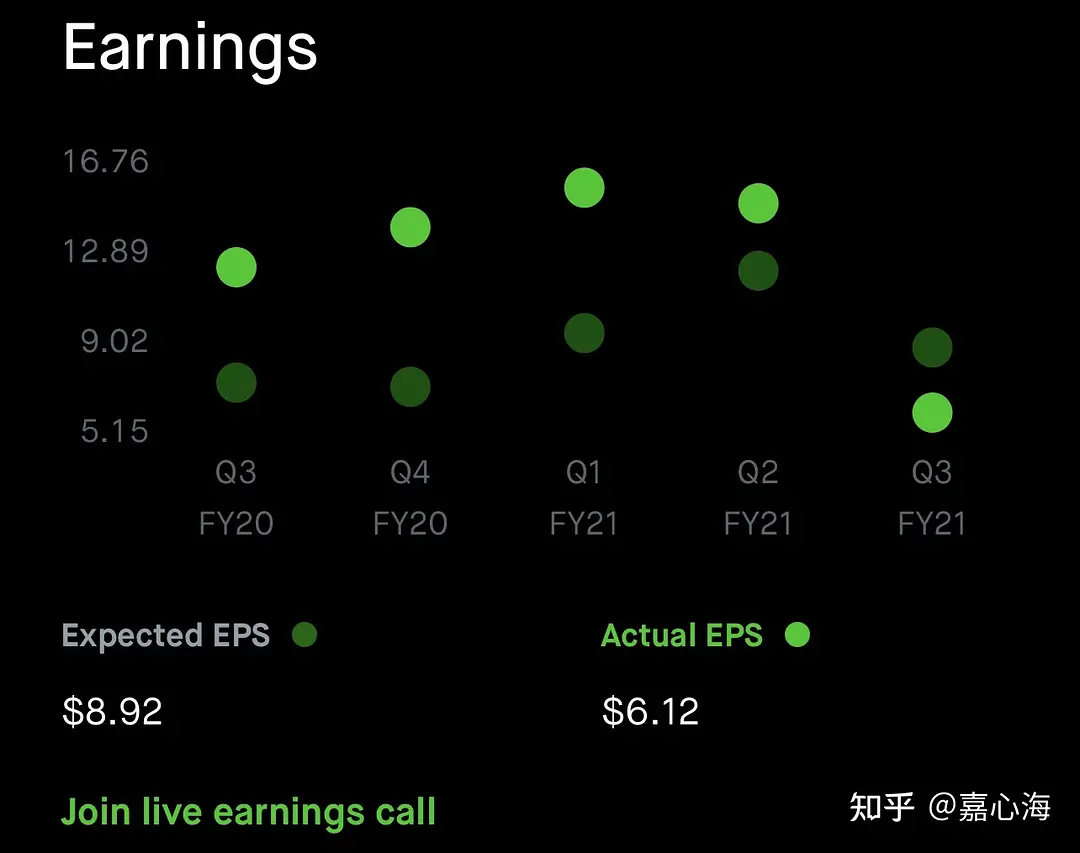 Earnings

16.76
12.89
9.02
5.15

Q3 FY20
Q4 FY20
Q1 FY21
Q2 FY21
Q3 FY21

Expected EPS
$8.92

Actual EPS
$6.12

Join live earnings call

知乎 @嘉心海